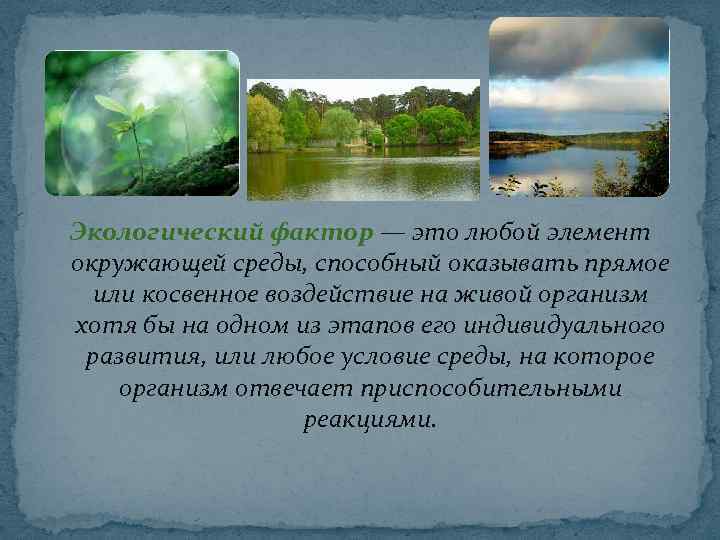 Экологический фактор — это любой элемент окружающей среды, способный оказывать прямое или косвенное воздействие на живой организм хотя бы на одном из этапов его индивидуального развития, или любое условие среды, на которое организм отвечает приспособительными реакциями.